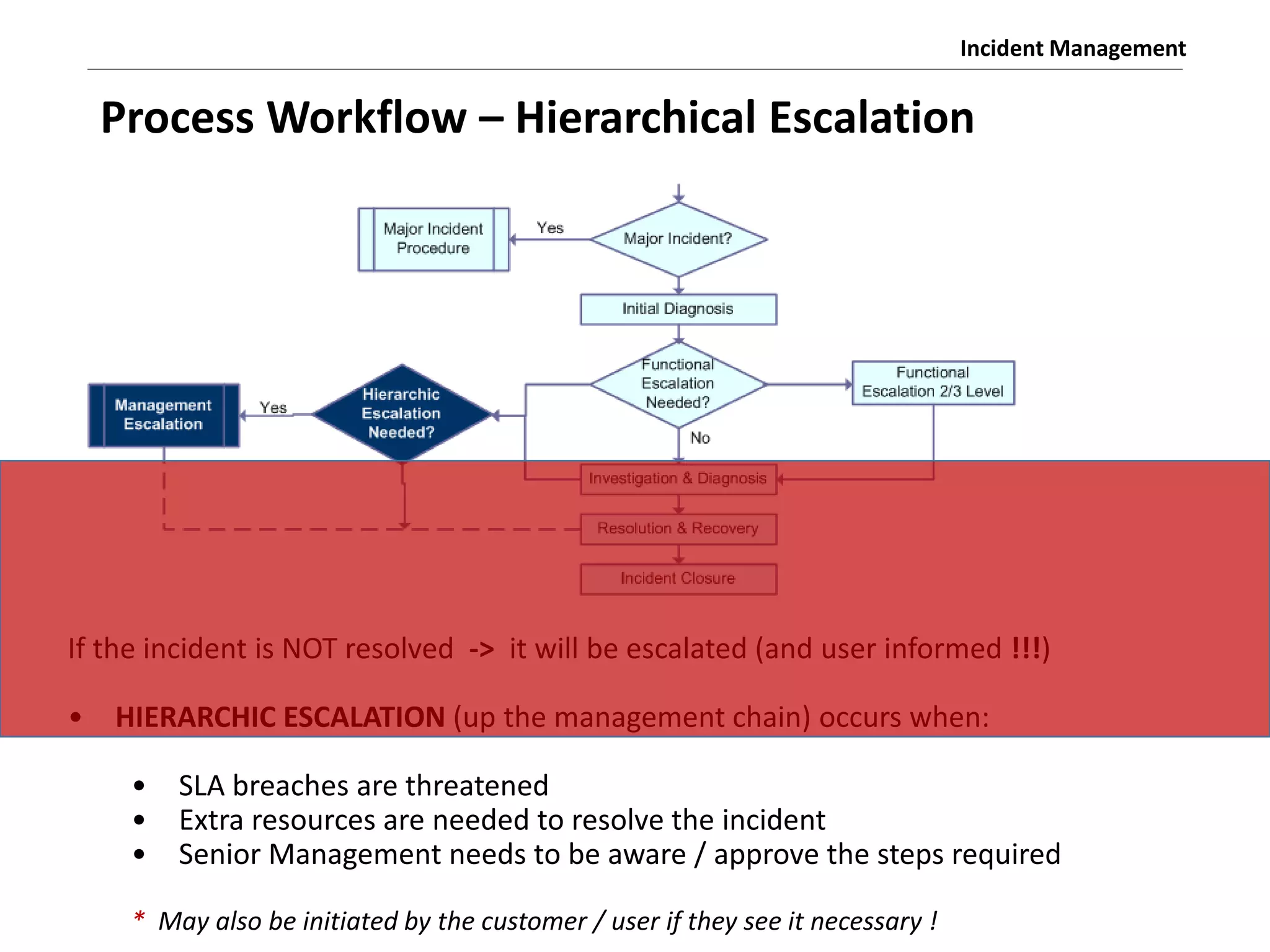 Incident Management

Process Workflow – Hierarchical Escalation

Major Incident Procedure

Yes

Major Incident?

Initial Diagnosis

Functional Escalation Needed?

Functional Escalation 2/3 Level

Management Escalation

Yes

Hierarchic Escalation Needed?

No

Investigation & Diagnosis

Resolution & Recovery

Incident Closure

If the incident is NOT resolved -> it will be escalated (and user informed !!!)

• HIERARCHIC ESCALATION (up the management chain) occurs when:

• SLA breaches are threatened
• Extra resources are needed to resolve the incident
• Senior Management needs to be aware / approve the steps required

* May also be initiated by the customer / user if they see it necessary !